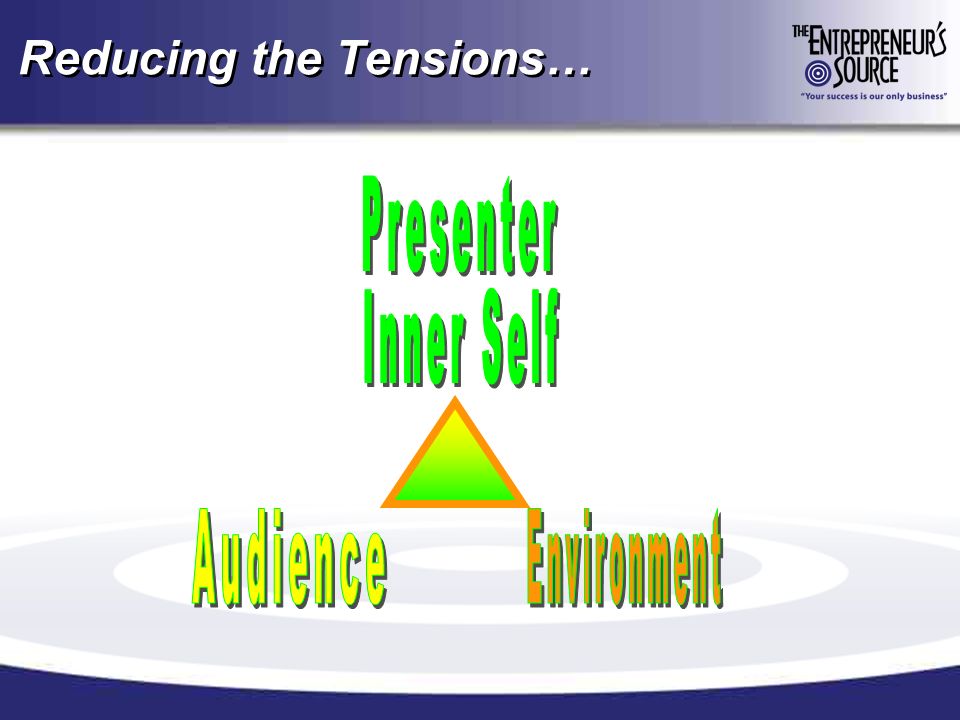 Reducing the Tensions…

THE ENTREPRENEUR'S SOURCE
"Your success is our only business"

Presenter
Inner Self

Audience

Environment